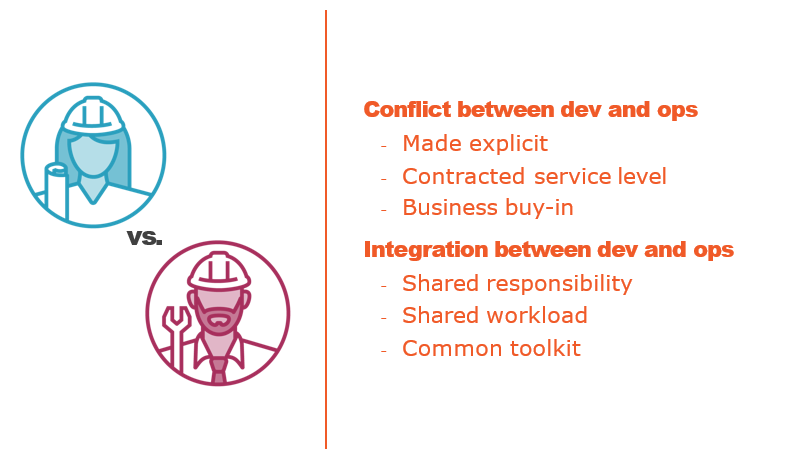 vs.

Conflict between dev and ops
- Made explicit
- Contracted service level
- Business buy-in

Integration between dev and ops
- Shared responsibility
- Shared workload
- Common toolkit